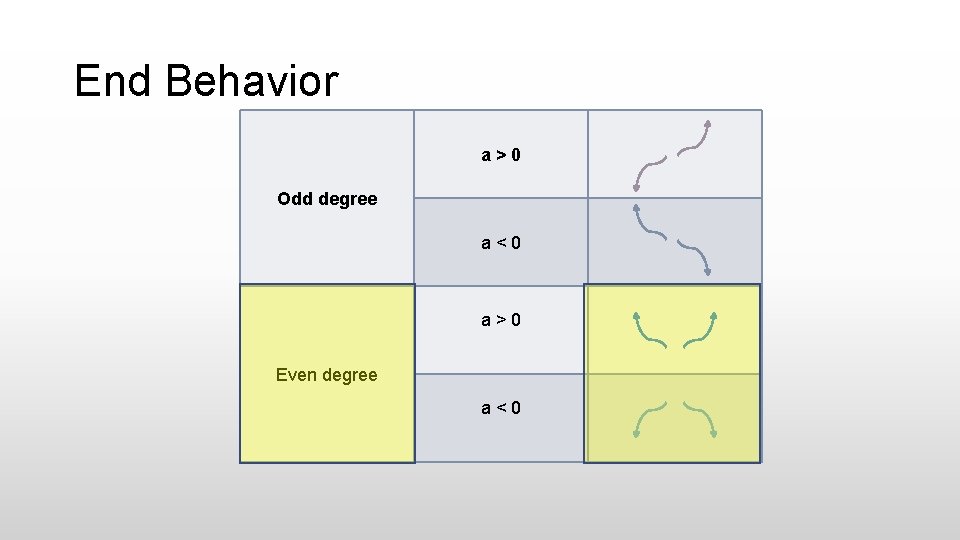 End Behavior

| | | |
|---|---|---|
| Odd degree | a > 0 | |
| | a < 0 | |
| Even degree | a > 0 | |
| | a < 0 | |